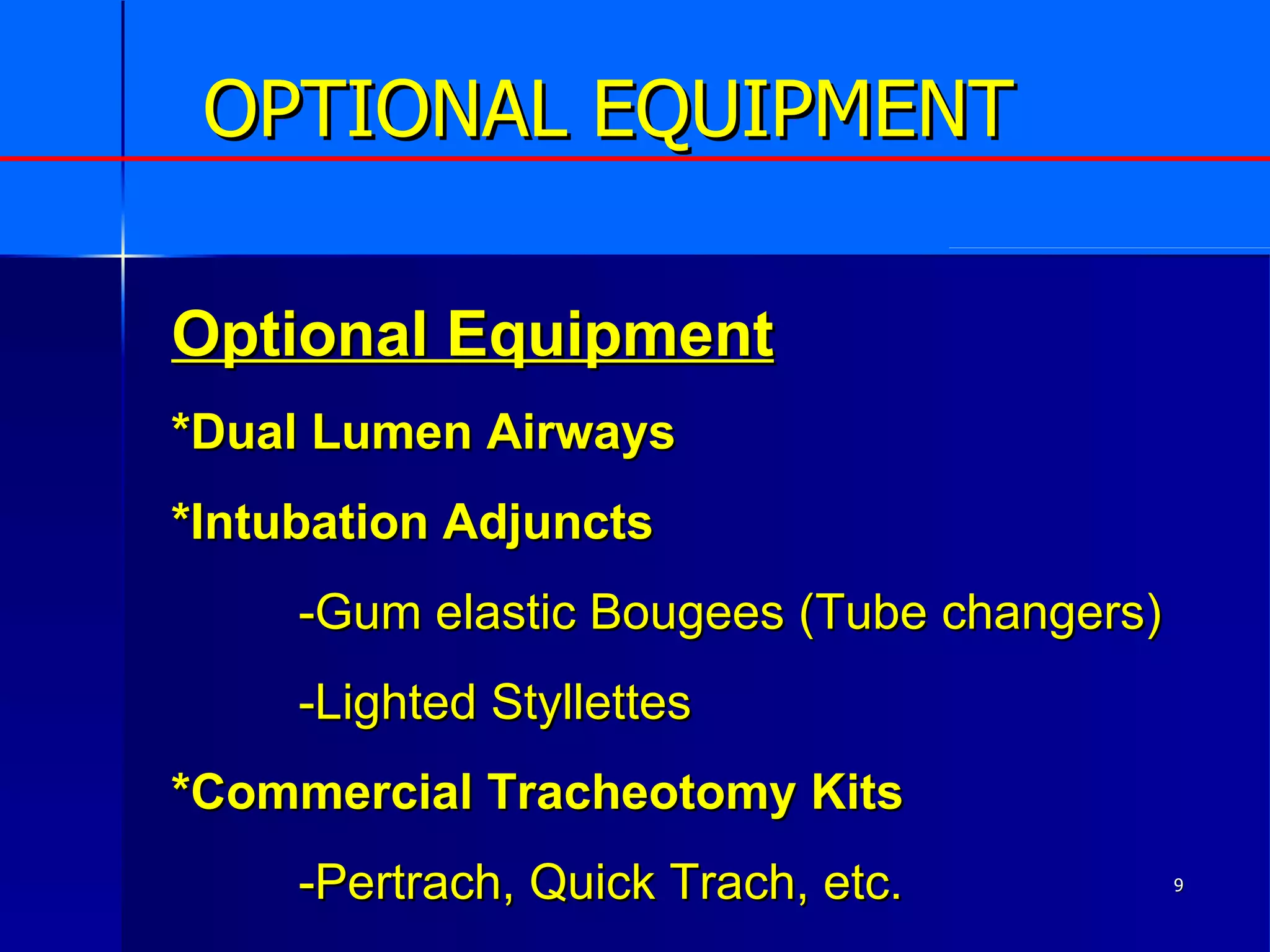 OPTIONAL EQUIPMENT

Optional Equipment

*Dual Lumen Airways

*Intubation Adjuncts

-Gum elastic Bougees (Tube changers)

-Lighted Styllettes

*Commercial Tracheotomy Kits

-Pertrach, Quick Trach, etc.

9